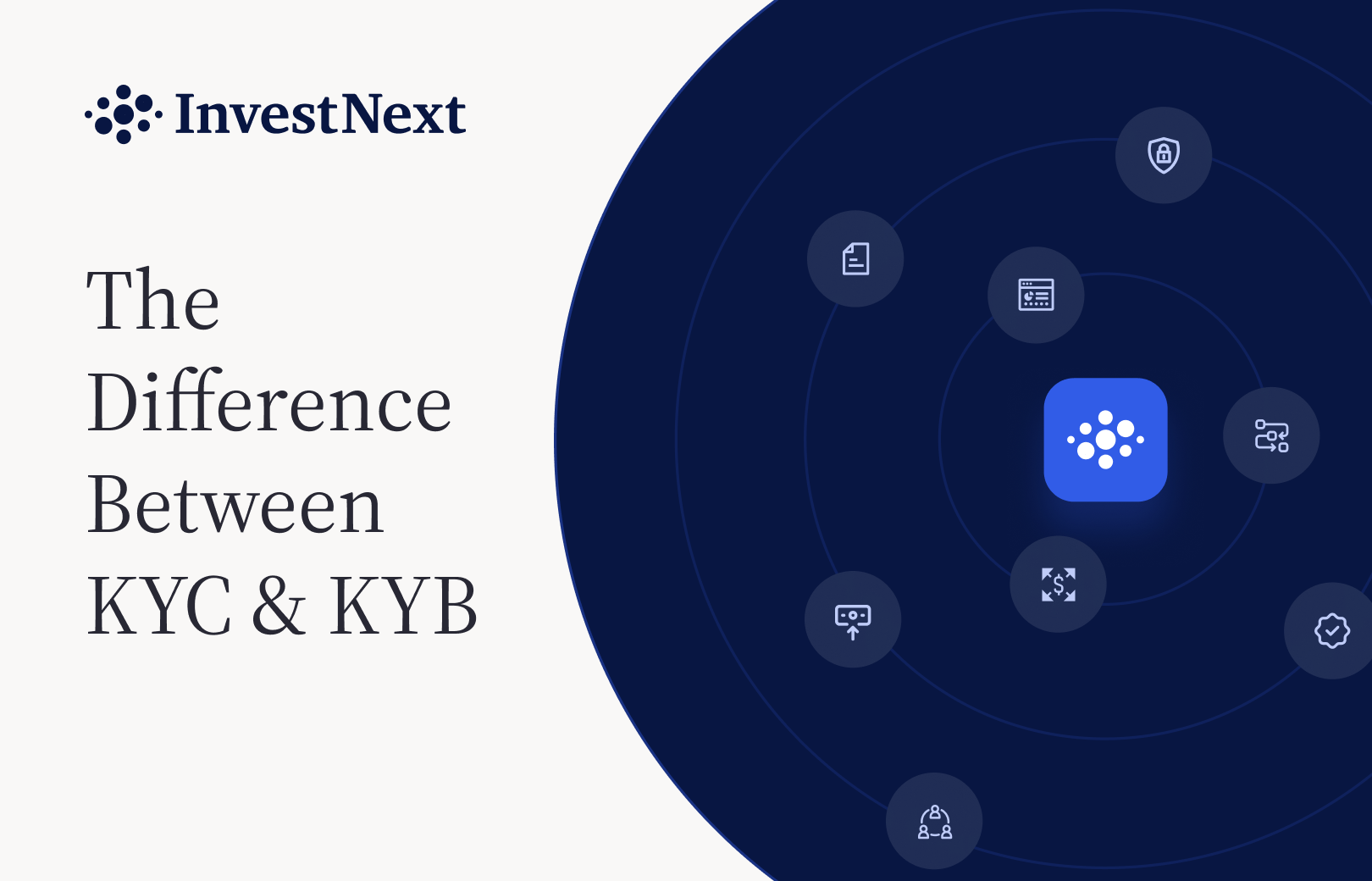 InvestNext

The Difference Between KYC & KYB